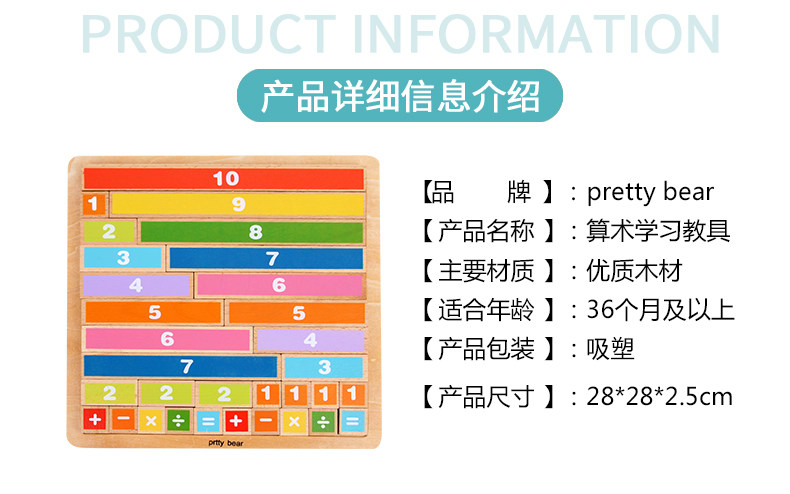 PRODUCT INFORMATION

产品详细信息介绍

10
1 9
2 8
3 7
4 6
5 5
6 4
7 3
2 2 2 1 1 1 1
+ − × ÷ = + − × ÷ =
prtty bear

【品 牌】：pretty bear
【产品名称】：算术学习教具
【主要材质】：优质木材
【适合年龄】：36个月及以上
【产品包装】：吸塑
【产品尺寸】：28*28*2.5cm